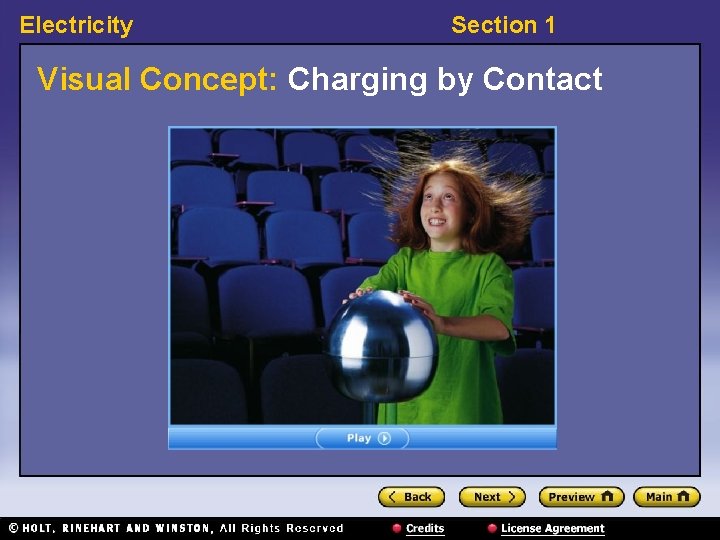 Electricity

Section 1

Visual Concept: Charging by Contact

Play

Back

Next

Preview

Main

© HOLT, RINEHART AND WINSTON, All Rights Reserved

Credits

License Agreement